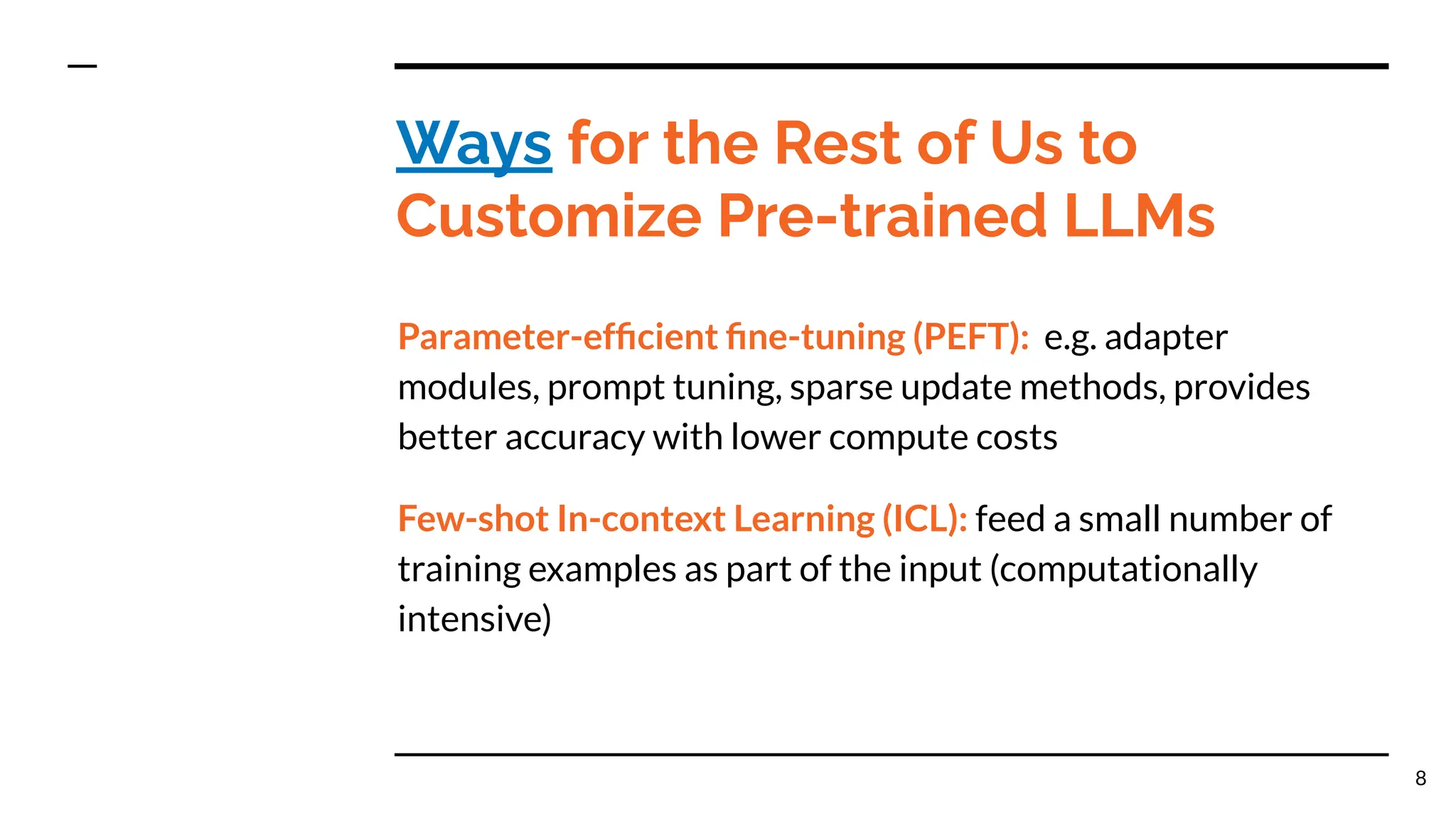 Ways for the Rest of Us to Customize Pre-trained LLMs

Parameter-efficient fine-tuning (PEFT): e.g. adapter modules, prompt tuning, sparse update methods, provides better accuracy with lower compute costs

Few-shot In-context Learning (ICL): feed a small number of training examples as part of the input (computationally intensive)

8